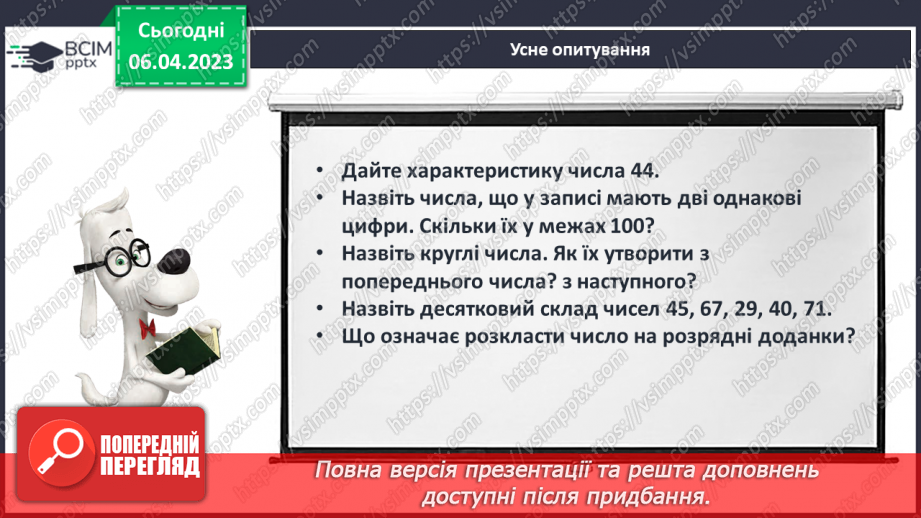 ВСІМ pptx

Сьогодні 06.04.2023

Усне опитування

• Дайте характеристику числа 44.
• Назвіть числа, що у записі мають дві однакові цифри. Скільки їх у межах 100?
• Назвіть круглі числа. Як їх утворити з попереднього числа? з наступного?
• Назвіть десятковий склад чисел 45, 67, 29, 40, 71.
• Що означає розкласти число на розрядні доданки?

ПОПЕРЕДНІЙ ПЕРЕГЛЯД

Повна версія презентації та решта доповнень доступні після придбання.

https://vsimpptx.com